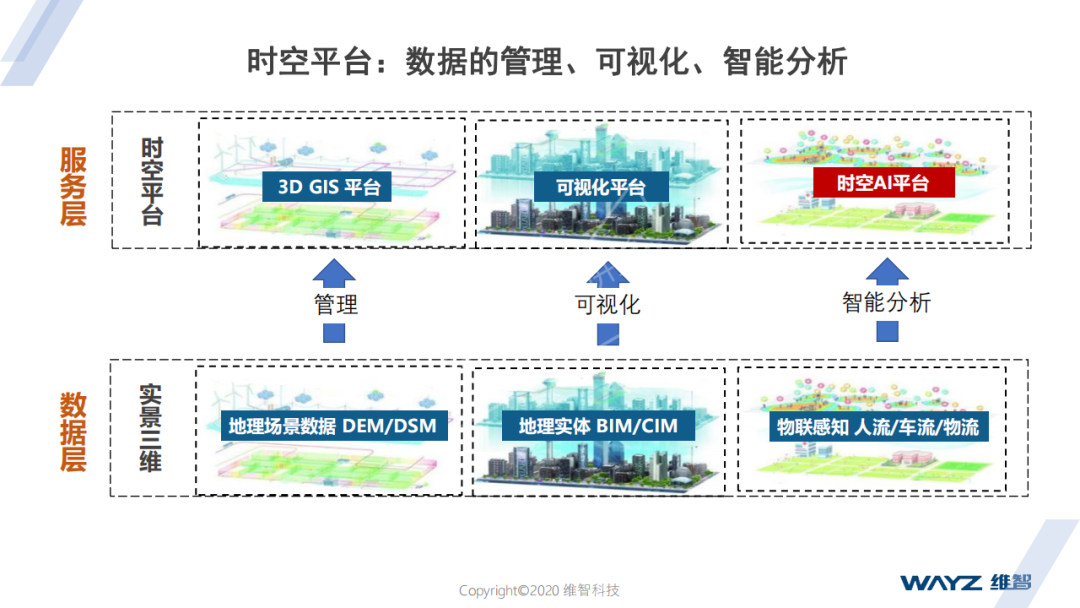 时空平台：数据的管理、可视化、智能分析

服务层

时空平台

3D GIS 平台

可视化平台

时空AI平台

管理

可视化

智能分析

数据层

实景三维

地理场景数据 DEM/DSM

地理实体 BIM/CIM

物联感知 人流/车流/物流

Copyright©2020 维智科技

WAYZ 维智